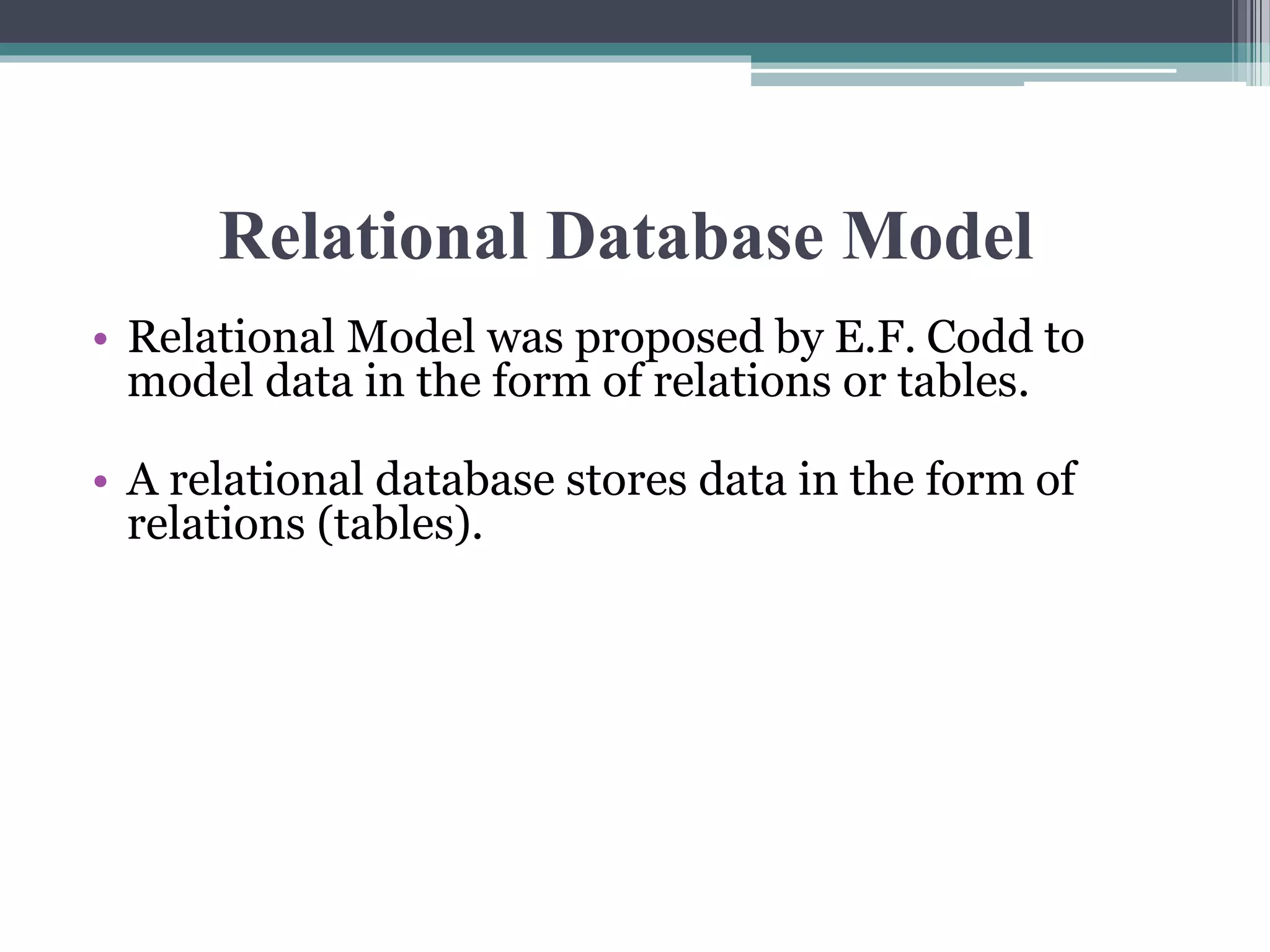 Relational Database Model

• Relational Model was proposed by E.F. Codd to model data in the form of relations or tables.

• A relational database stores data in the form of relations (tables).